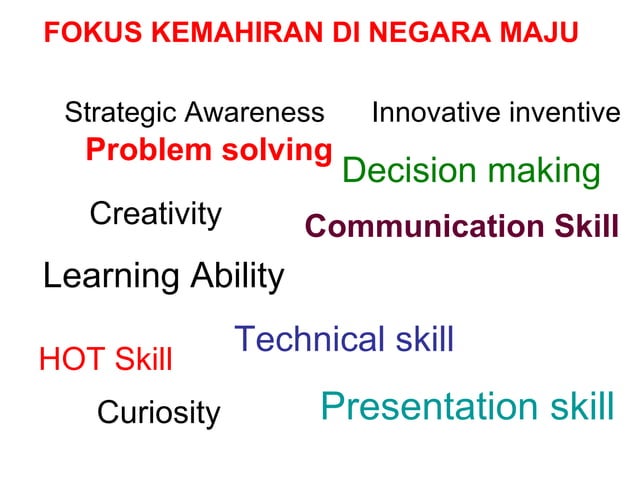 FOKUS KEMAHIRAN DI NEGARA MAJU

Strategic Awareness

Innovative inventive

Problem solving

Decision making

Creativity

Communication Skill

Learning Ability

Technical skill

HOT Skill

Curiosity

Presentation skill